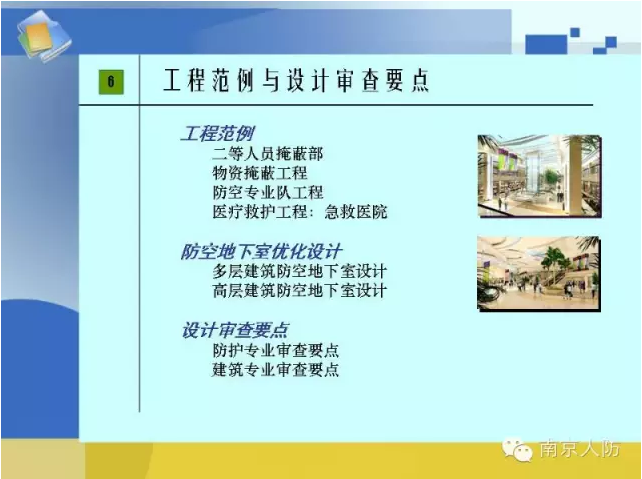 6

工程范例与设计审查要点

工程范例
二等人员掩蔽部
物资掩蔽工程
防空专业队工程
医疗救护工程：急救医院

防空地下室优化设计
多层建筑防空地下室设计
高层建筑防空地下室设计

设计审查要点
防护专业审查要点
建筑专业审查要点

南京人防